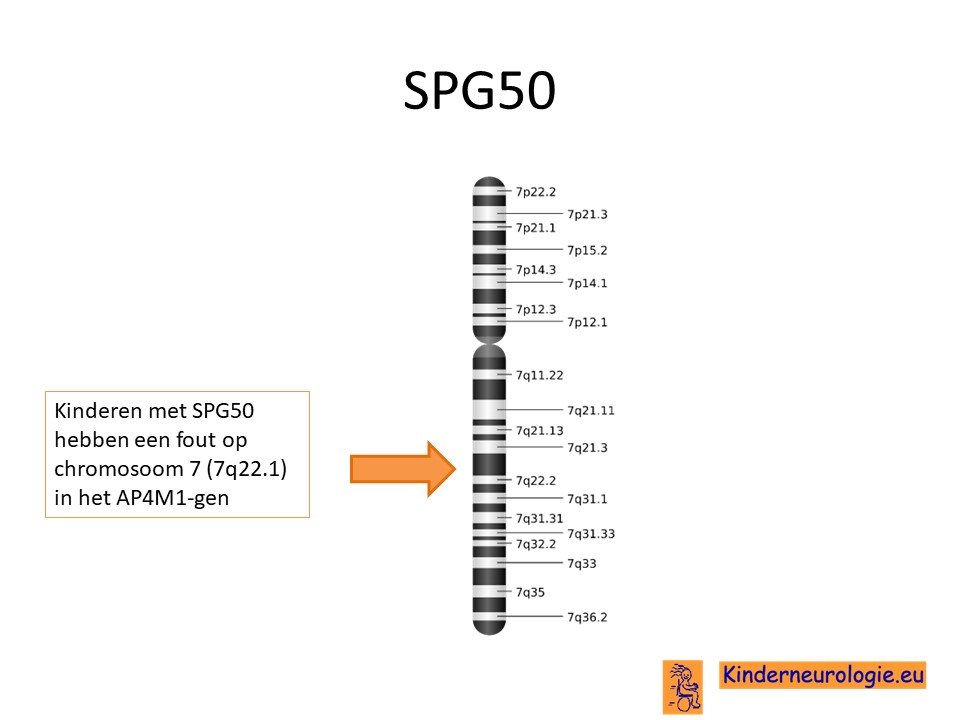 SPG50

Kinderen met SPG50 hebben een fout op chromosoom 7 (7q22.1) in het AP4M1-gen

7p22.2
7p21.3
7p21.1
7p15.2
7p14.3
7p14.1
7p12.3
7p12.1
7q11.22
7q21.11
7q21.13
7q21.3
7q22.2
7q31.1
7q31.31
7q31.33
7q32.2
7q33
7q35
7q36.2

Kinderneurologie.eu